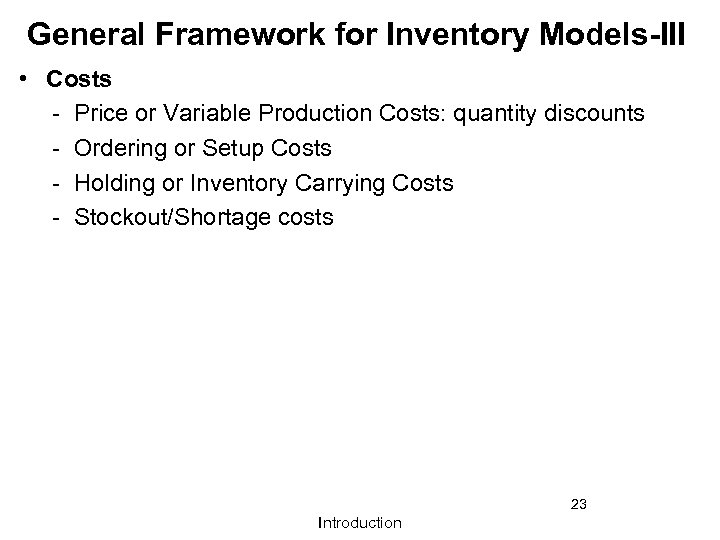 General Framework for Inventory Models-III

• Costs
- Price or Variable Production Costs: quantity discounts
- Ordering or Setup Costs
- Holding or Inventory Carrying Costs
- Stockout/Shortage costs

23

Introduction